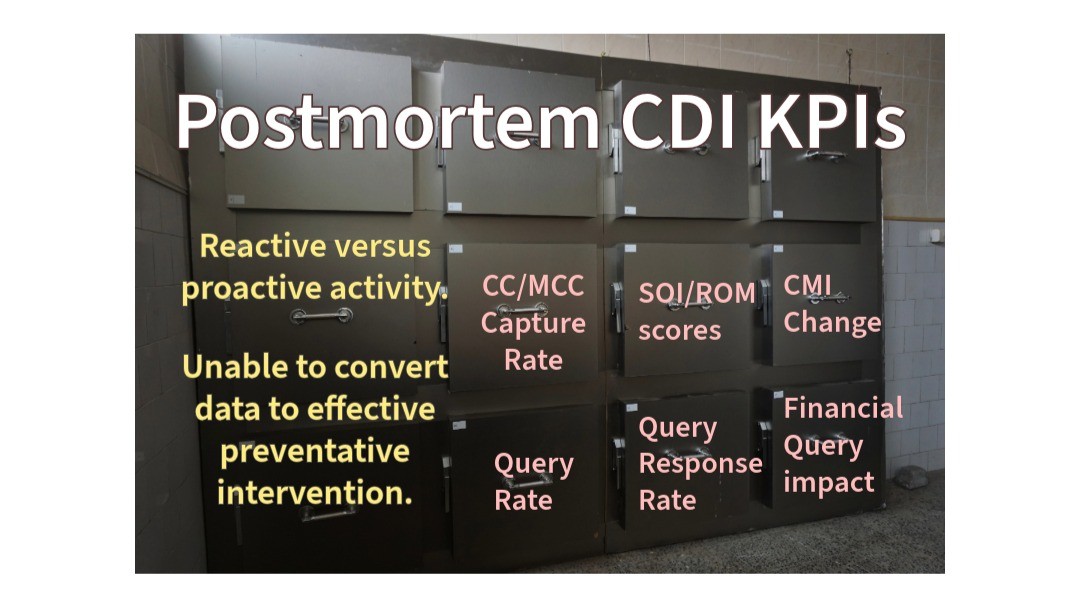 Postmortem CDI KPIs

Reactive versus proactive activity.

Unable to convert data to effective preventative intervention.

CC/MCC Capture Rate

SOI/ROM scores

CMI Change

Query Rate

Query Response Rate

Financial Query impact